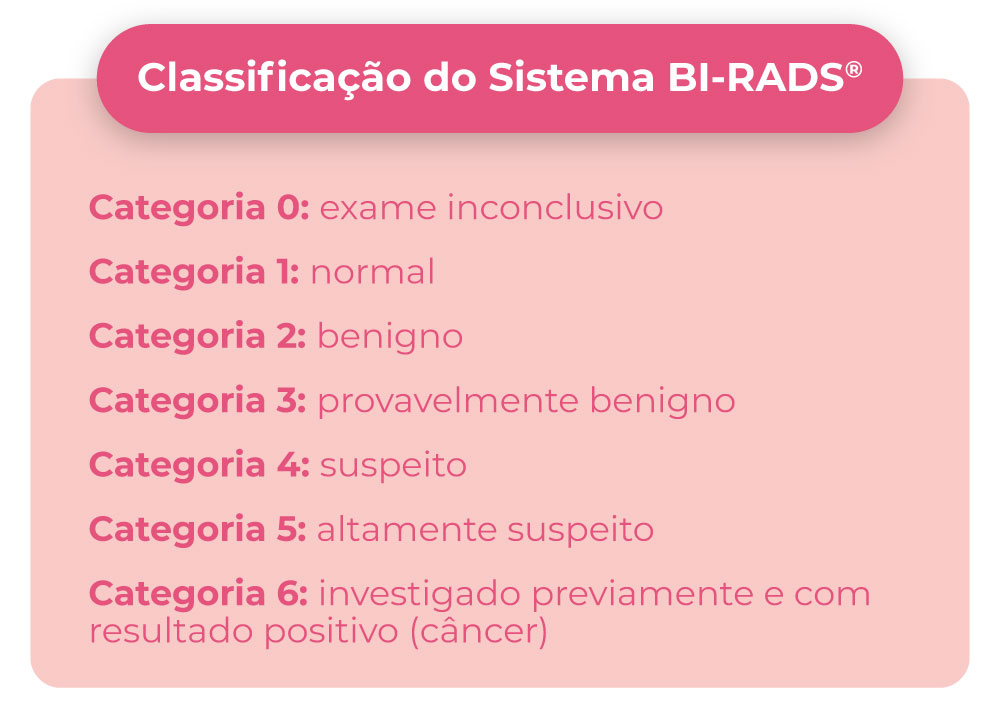 Classificação do Sistema BI-RADS®

Categoria 0: exame inconclusivo

Categoria 1: normal

Categoria 2: benigno

Categoria 3: provavelmente benigno

Categoria 4: suspeito

Categoria 5: altamente suspeito

Categoria 6: investigado previamente e com resultado positivo (câncer)